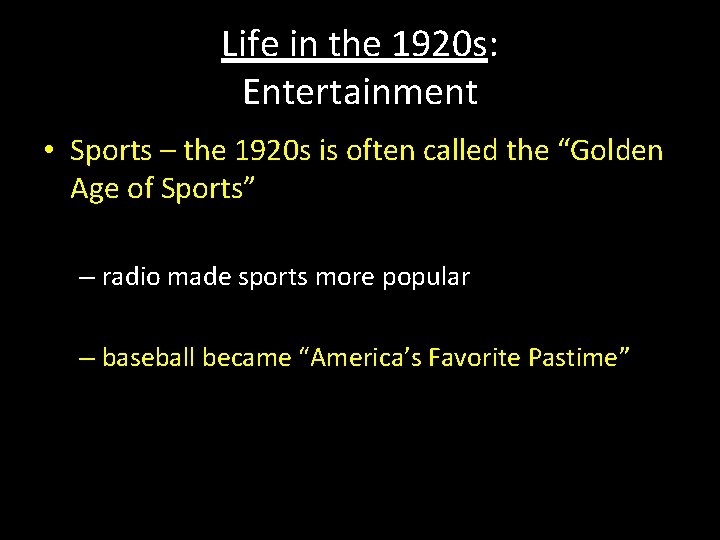 Life in the 1920s:
Entertainment

• Sports – the 1920s is often called the “Golden Age of Sports”

– radio made sports more popular

– baseball became “America’s Favorite Pastime”